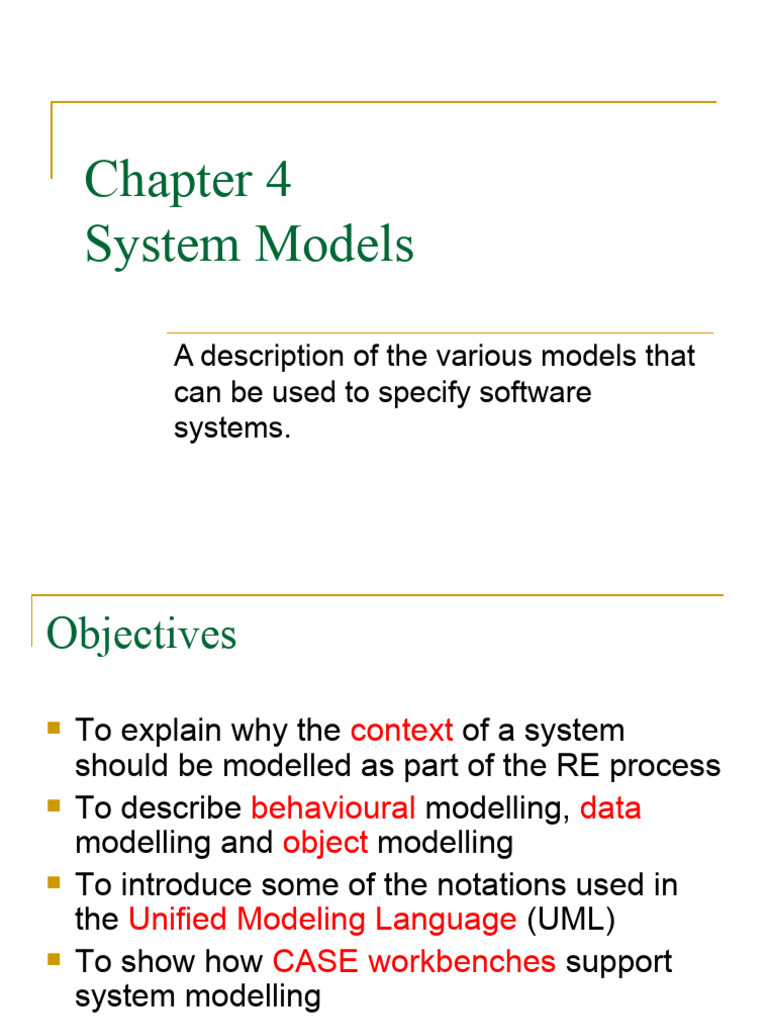 Chapter 4
System Models

A description of the various models that can be used to specify software systems.

Objectives

- To explain why the context of a system should be modelled as part of the RE process
- To describe behavioural modelling, data modelling and object modelling
- To introduce some of the notations used in the Unified Modeling Language (UML)
- To show how CASE workbenches support system modelling